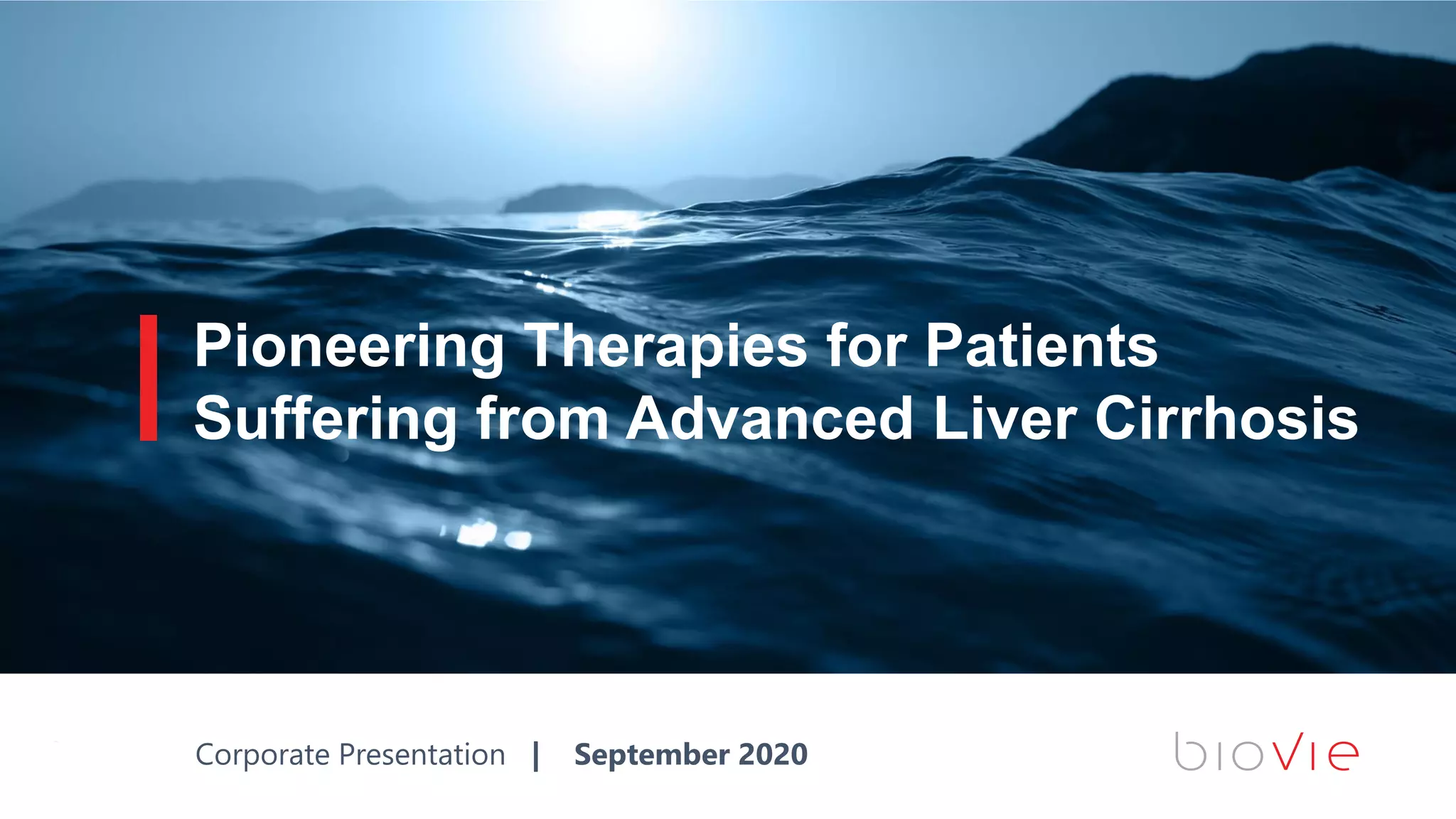 Pioneering Therapies for Patients Suffering from Advanced Liver Cirrhosis

Corporate Presentation | September 2020

bioVie